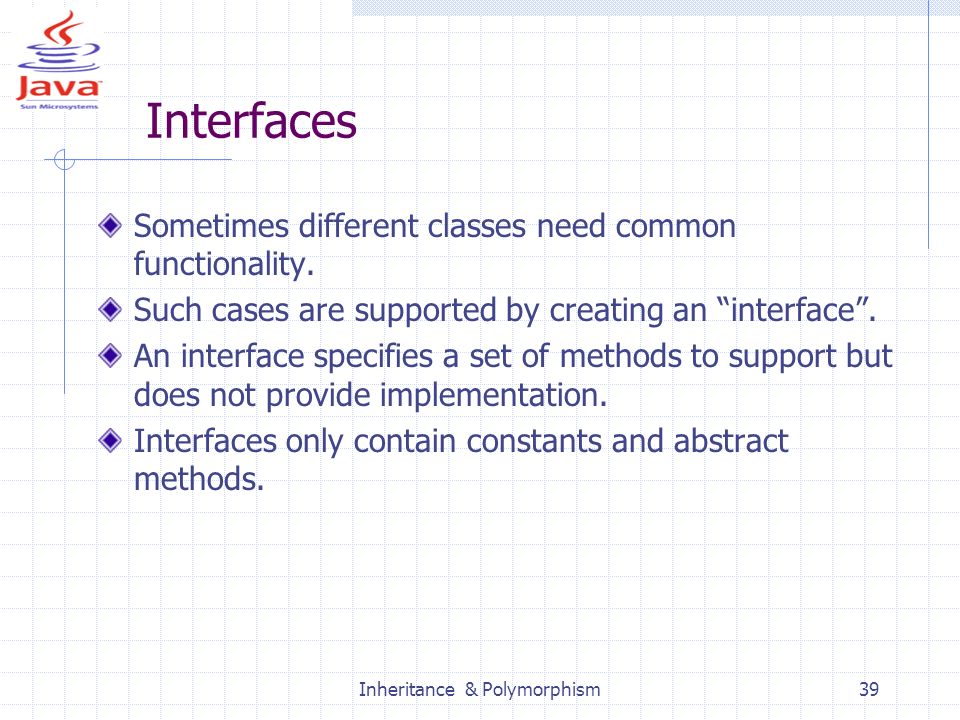 Java
Sun Microsystems

Interfaces

Sometimes different classes need common functionality.

Such cases are supported by creating an “interface”.

An interface specifies a set of methods to support but does not provide implementation.

Interfaces only contain constants and abstract methods.

Inheritance & Polymorphism

39